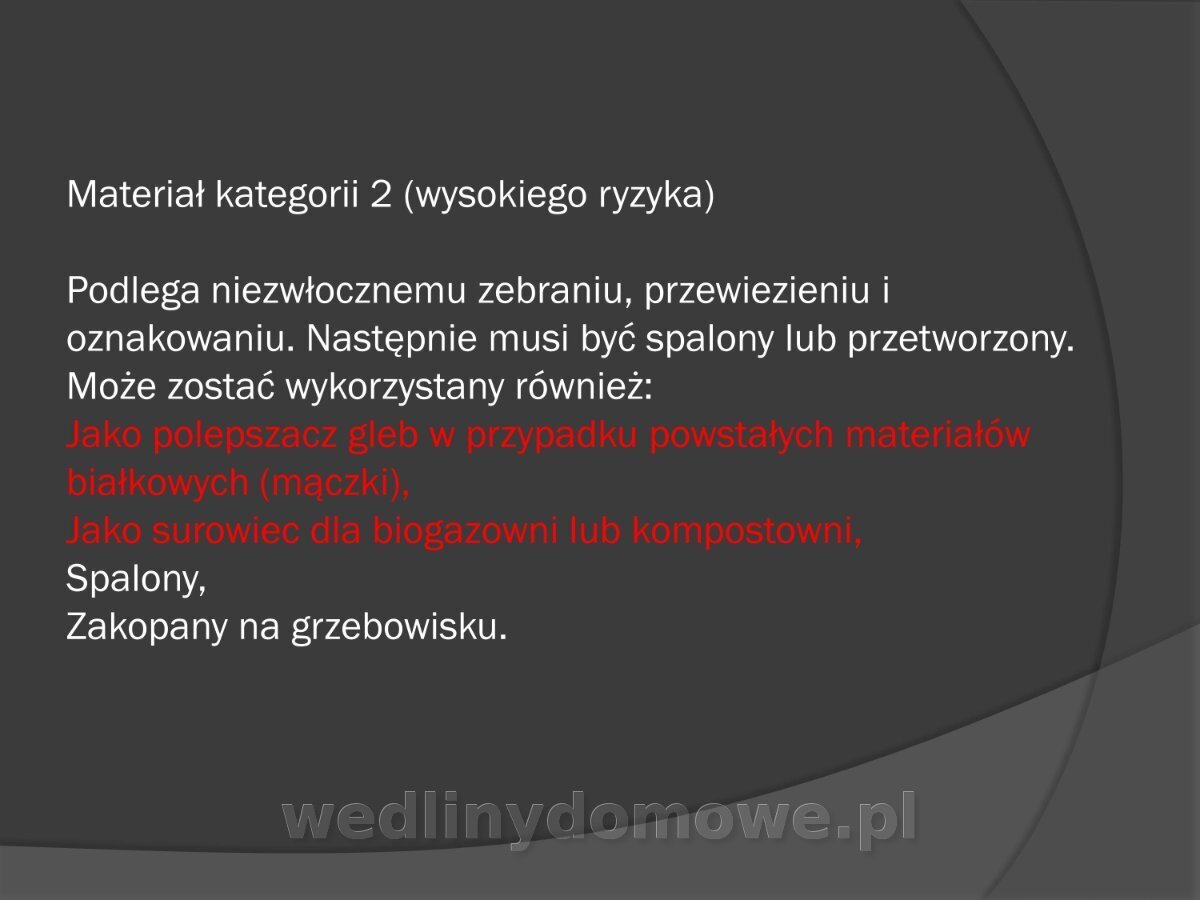 Materiał kategorii 2 (wysokiego ryzyka)

Podlega niezwłocznemu zebraniu, przewiezieniu i oznakowaniu. Następnie musi być spalony lub przetworzony. Może zostać wykorzystany również:
Jako polepszacz gleb w przypadku powstałych materiałów białkowych (mączki),
Jako surowiec dla biogazowni lub kompostowni,
Spalony,
Zakopany na grzebowisku.

wedlinydomowe.pl